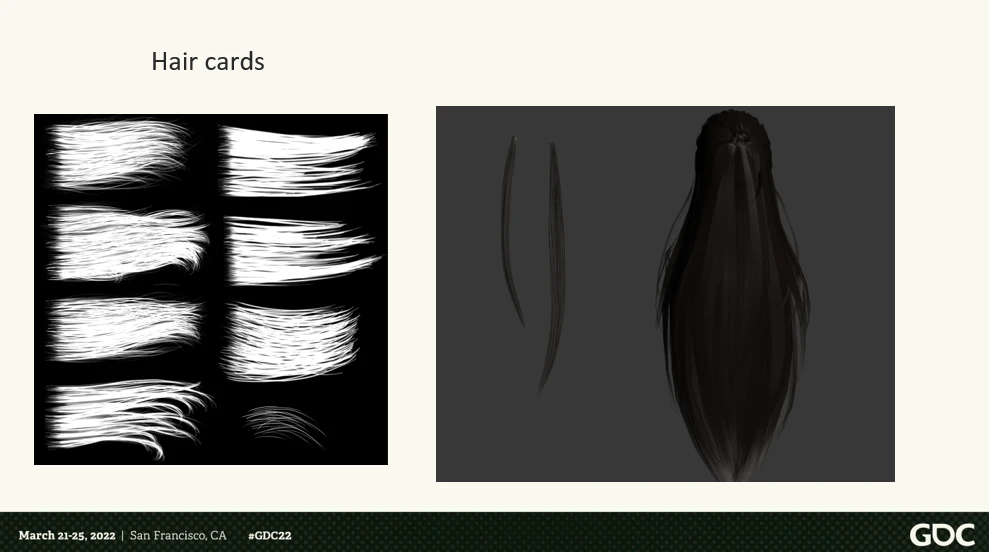 Hair cards

March 21-25, 2022 | San Francisco, CA #GDC22

GDC